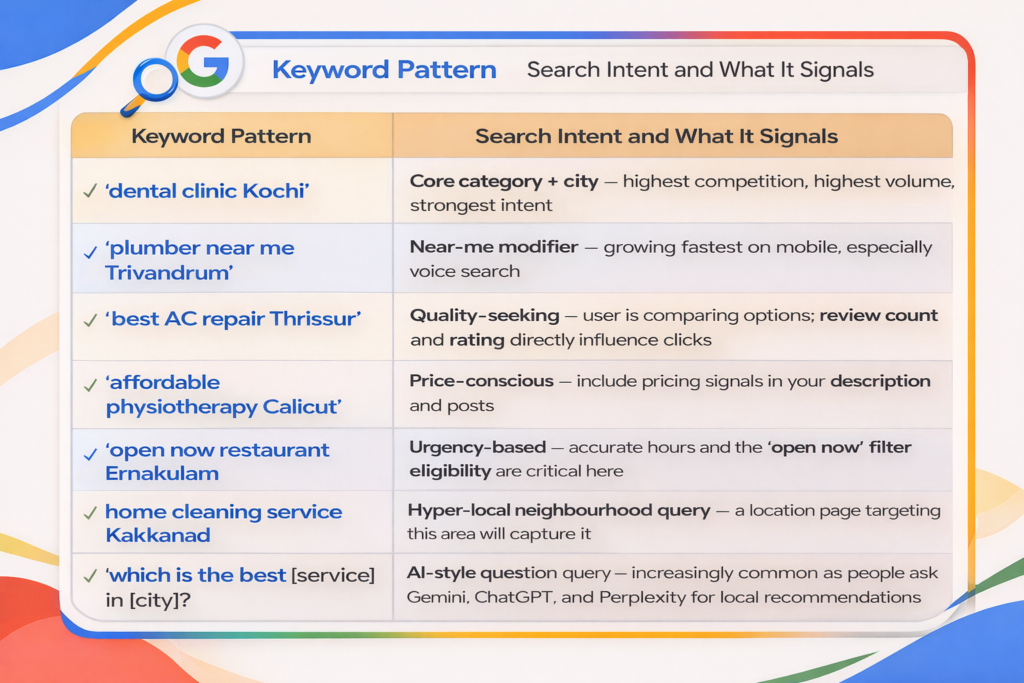 G

Keyword Pattern Search Intent and What It Signals

| Keyword Pattern | Search Intent and What It Signals |
|---|---|
| ✓ 'dental clinic Kochi' | Core category + city — highest competition, highest volume, strongest intent |
| ✓ 'plumber near me Trivandrum' | Near-me modifier — growing fastest on mobile, especially voice search |
| ✓ 'best AC repair Thrissur' | Quality-seeking — user is comparing options; review count and rating directly influence clicks |
| ✓ 'affordable physiotherapy Calicut' | Price-conscious — include pricing signals in your description and posts |
| ✓ 'open now restaurant Ernakulam | Urgency-based — accurate hours and the 'open now' filter eligibility are critical here |
| ✓ home cleaning service Kakkanad | Hyper-local neighbourhood query — a location page targeting this area will capture it |
| ✓ 'which is the best [service] in [city]? | AI-style question query — increasingly common as people ask Gemini, ChatGPT, and Perplexity for local recommendations |